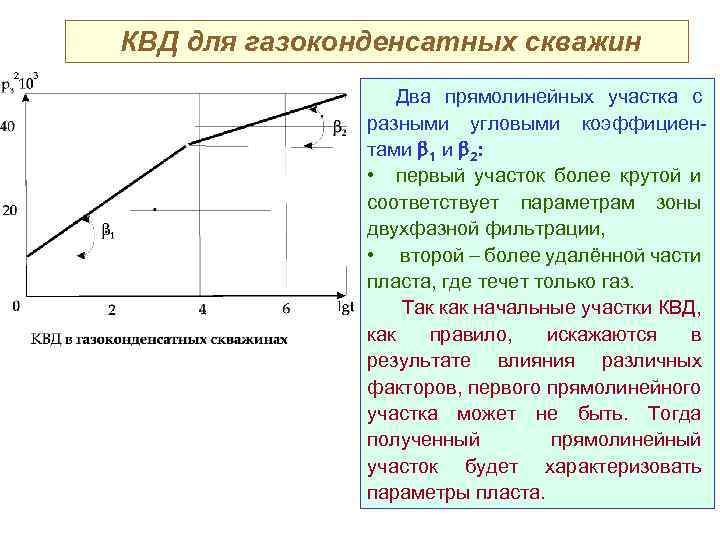 КВД для газоконденсатных скважин

$p_з^2 10^3$

40

20

0

2

4

6

lgt

$\beta_1$

$\beta_2$

КВД в газоконденсатных скважинах

Два прямолинейных участка с разными угловыми коэффициентами $\beta_1$ и $\beta_2$:

• первый участок более крутой и соответствует параметрам зоны двухфазной фильтрации,

• второй – более удалённой части пласта, где течет только газ.

Так как начальные участки КВД, как правило, искажаются в результате влияния различных факторов, первого прямолинейного участка может не быть. Тогда полученный прямолинейный участок будет характеризовать параметры пласта.